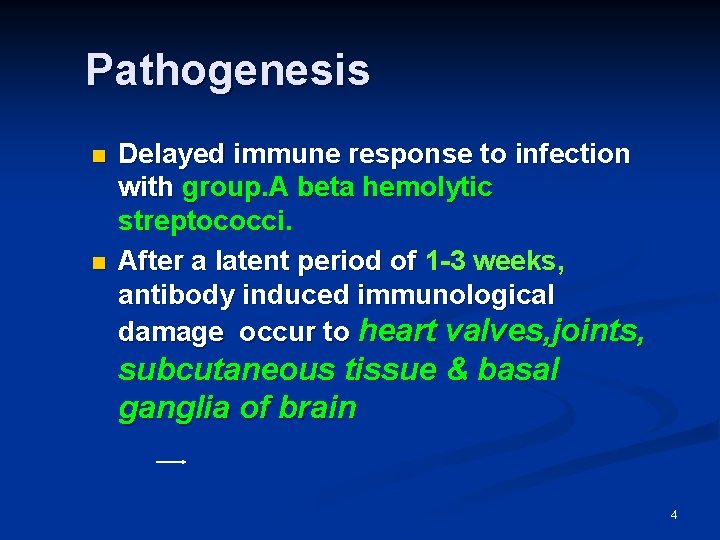 Pathogenesis

Delayed immune response to infection with group.A beta hemolytic streptococci.

After a latent period of 1-3 weeks, antibody induced immunological damage occur to heart valves,joints, subcutaneous tissue & basal ganglia of brain

4